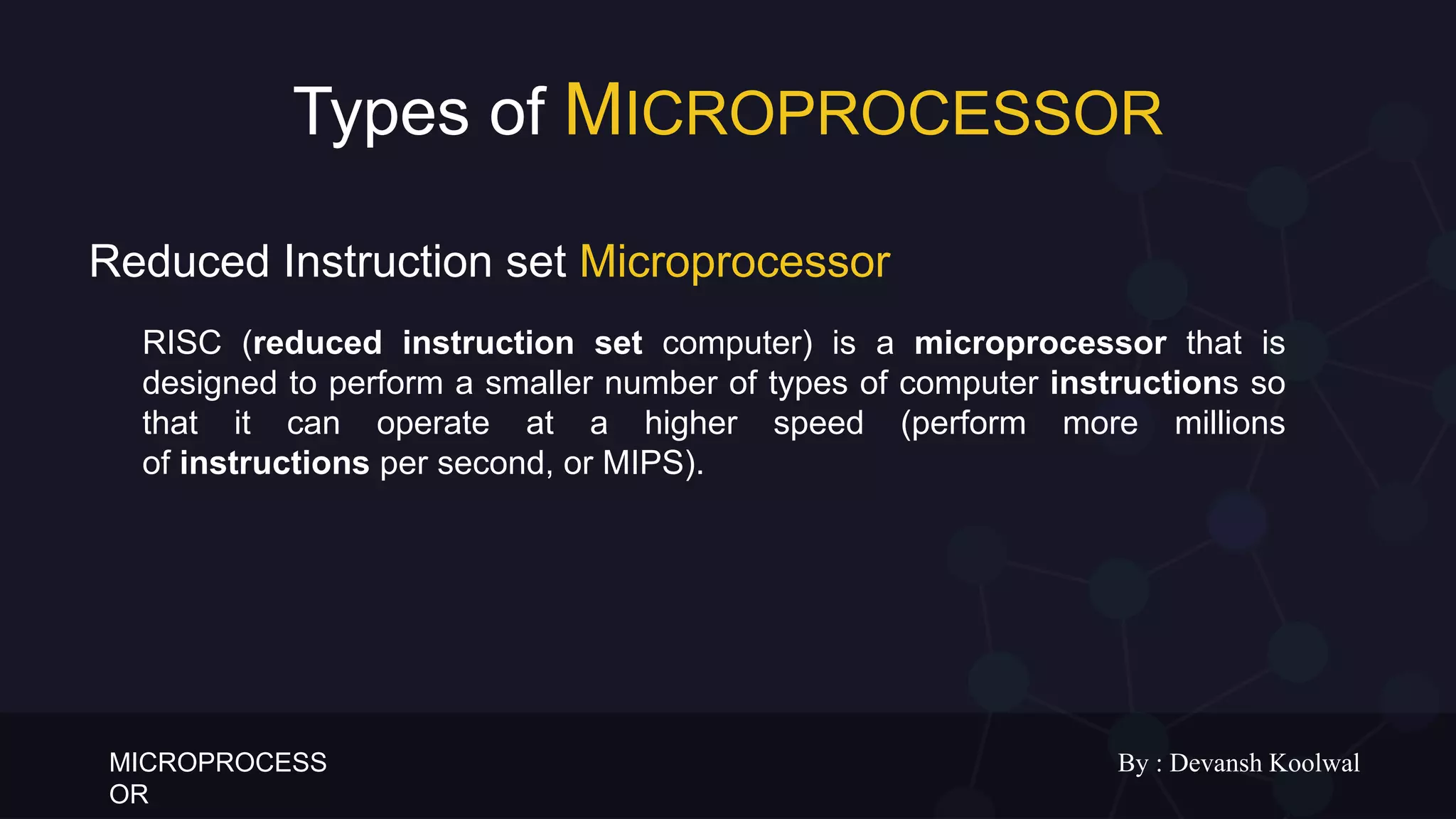 Types of MICROPROCESSOR

Reduced Instruction set Microprocessor

RISC (reduced instruction set computer) is a microprocessor that is designed to perform a smaller number of types of computer instructions so that it can operate at a higher speed (perform more millions of instructions per second, or MIPS).

MICROPROCESS
OR

By : Devansh Koolwal